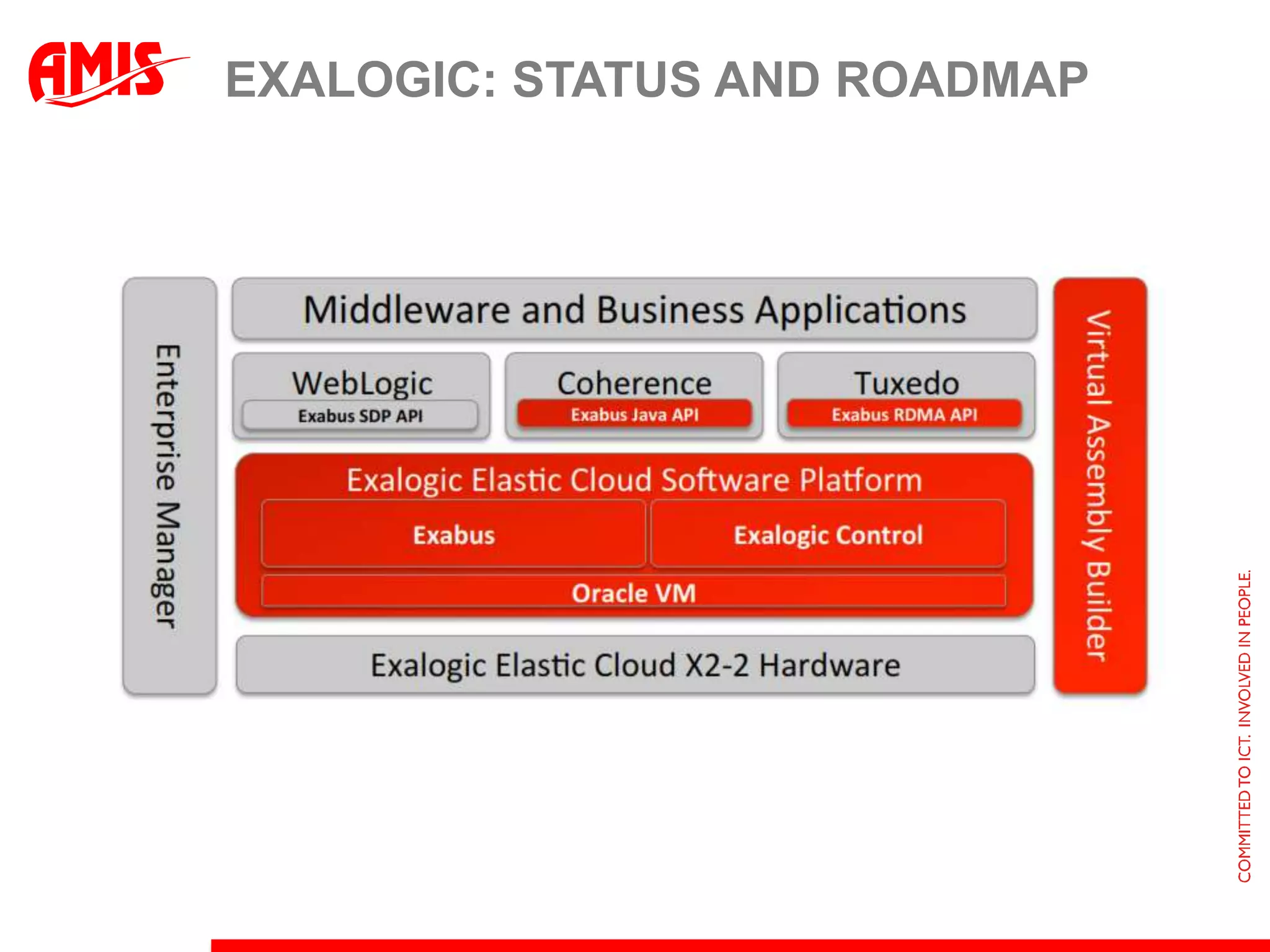 AMIS

EXALOGIC: STATUS AND ROADMAP

Enterprise Manager

Middleware and Business Applications

WebLogic
Exabus SDP API

Coherence
Exabus Java API

Tuxedo
Exabus RDMA API

Exalogic Elastic Cloud Software Platform

Exabus

Exalogic Control

Oracle VM

Exalogic Elastic Cloud X2-2 Hardware

Virtual Assembly Builder

COMMITTED TO ICT. INVOLVED IN PEOPLE.